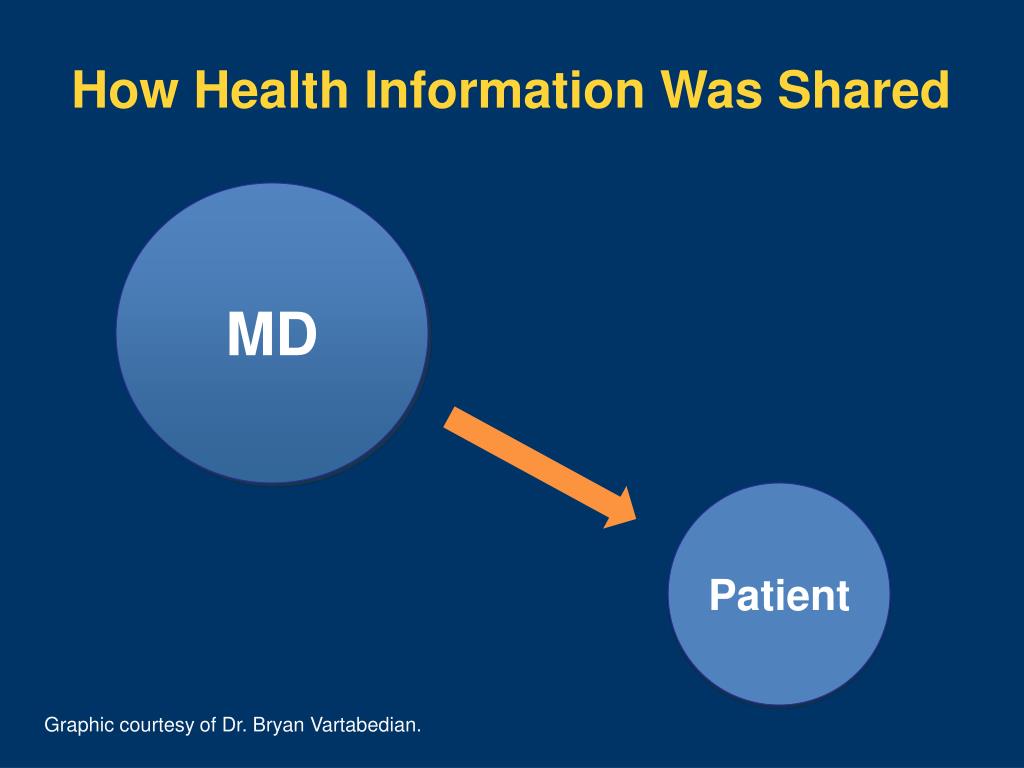 How Health Information Was Shared

MD

Patient

Graphic courtesy of Dr. Bryan Vartabedian.